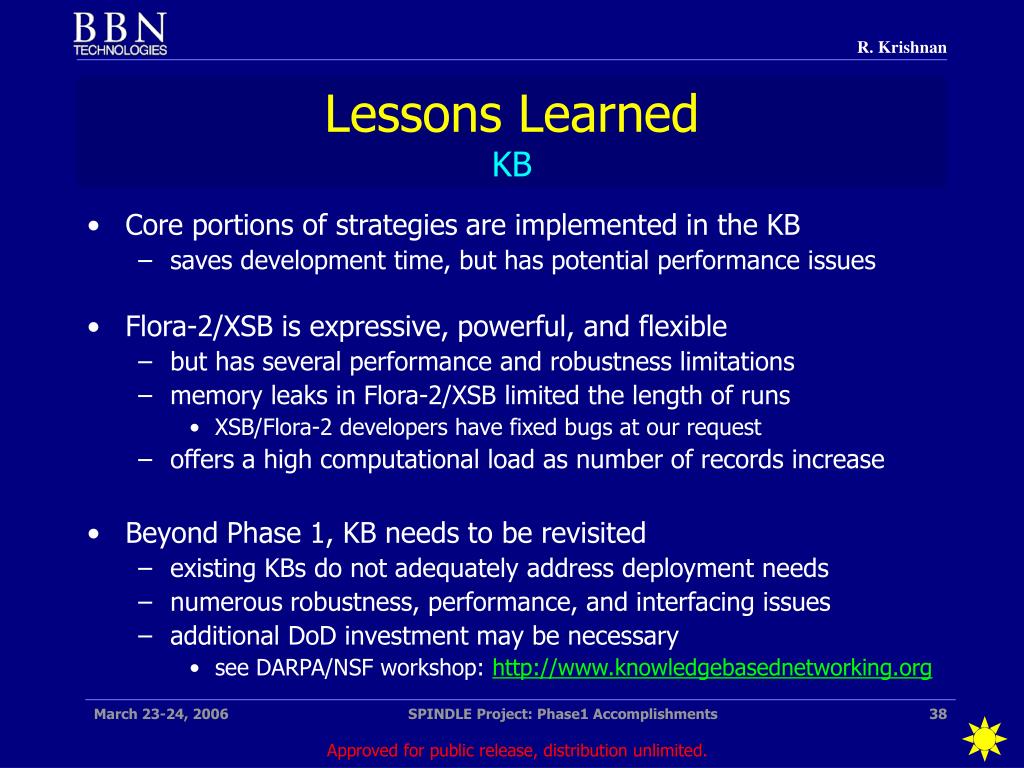 BBN TECHNOLOGIES

R. Krishnan

Lessons Learned
KB

• Core portions of strategies are implemented in the KB
– saves development time, but has potential performance issues

• Flora-2/XSB is expressive, powerful, and flexible
– but has several performance and robustness limitations
– memory leaks in Flora-2/XSB limited the length of runs
• XSB/Flora-2 developers have fixed bugs at our request
– offers a high computational load as number of records increase

• Beyond Phase 1, KB needs to be revisited
– existing KBs do not adequately address deployment needs
– numerous robustness, performance, and interfacing issues
– additional DoD investment may be necessary
• see DARPA/NSF workshop: http://www.knowledgebasednetworking.org

March 23-24, 2006

SPINDLE Project: Phase1 Accomplishments

38

Approved for public release, distribution unlimited.